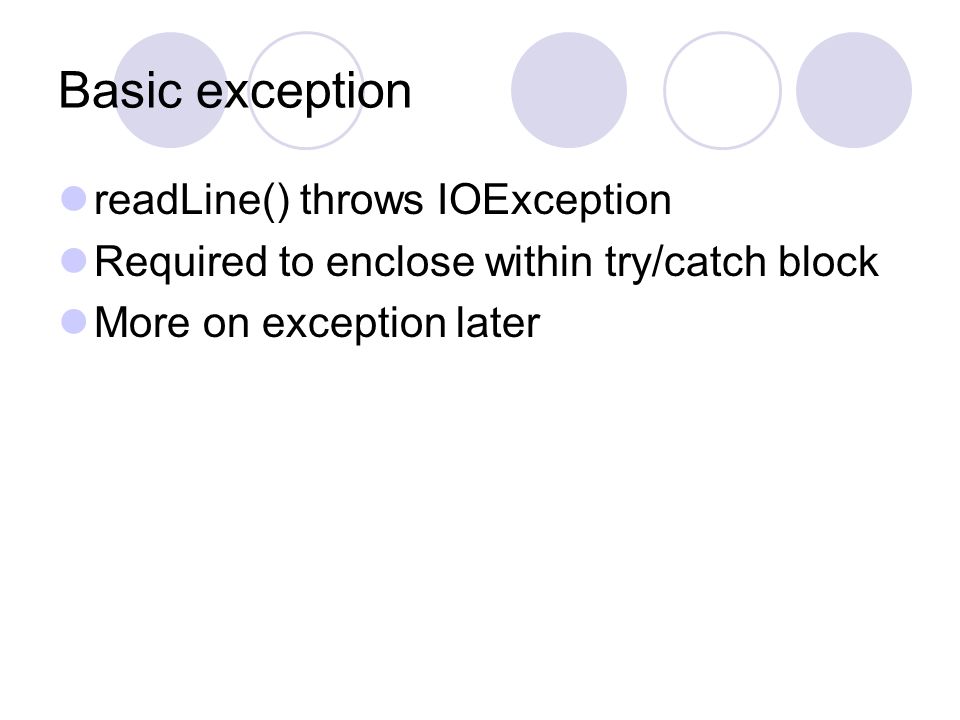 Basic exception

readLine() throws IOException

Required to enclose within try/catch block

More on exception later